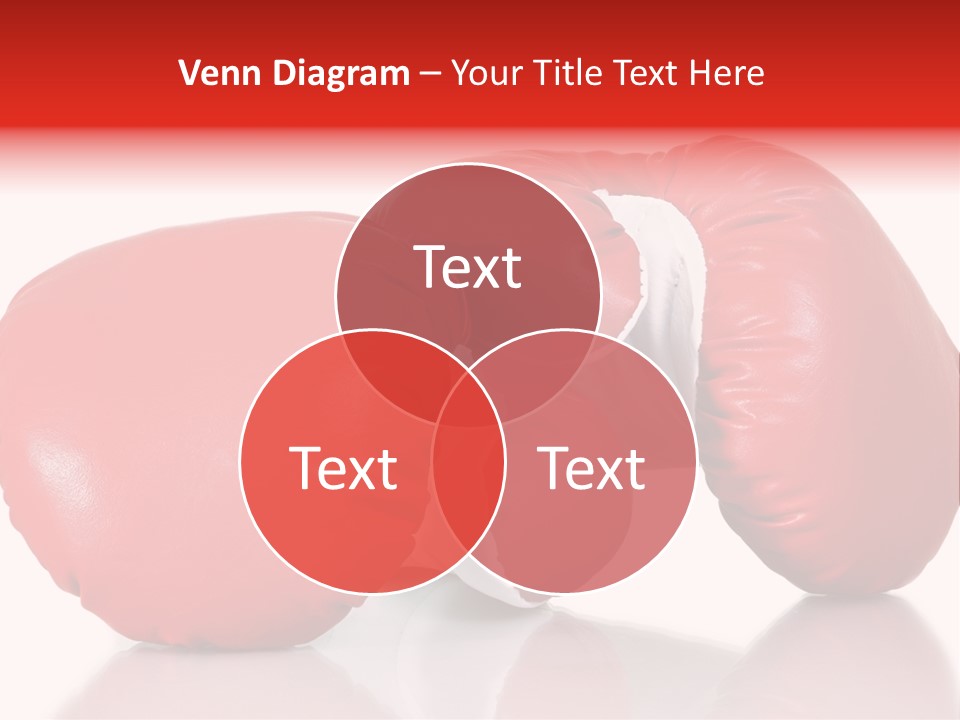 Venn Diagram – Your Title Text Here

Text

Text

Text